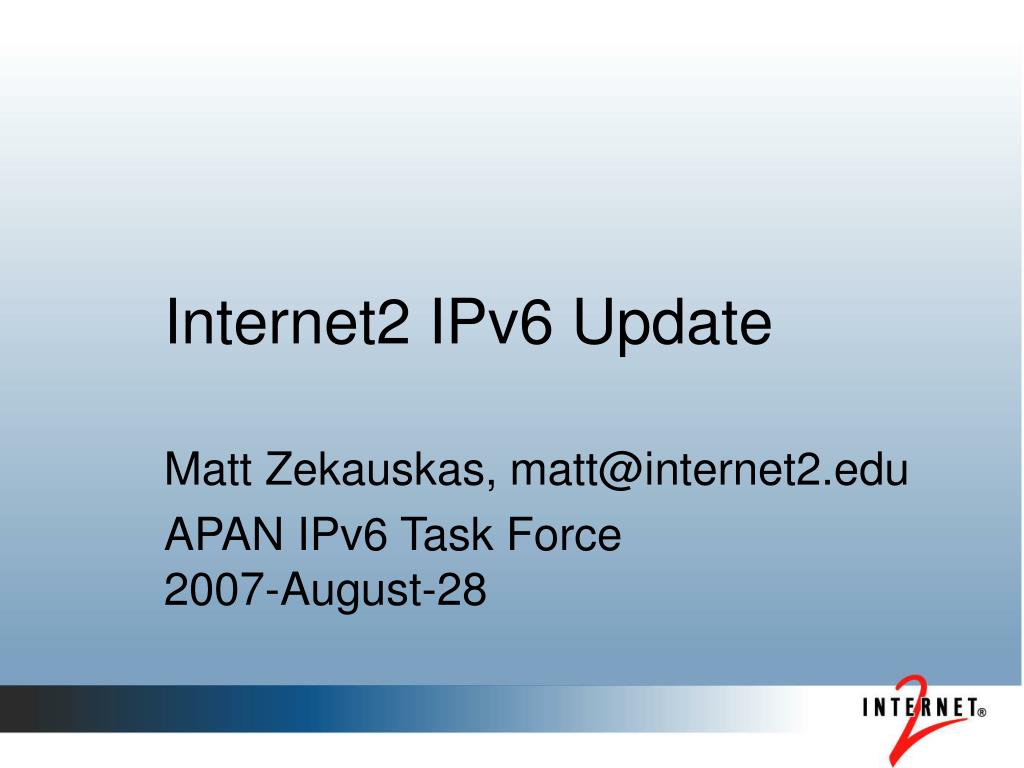 Internet2 IPv6 Update

Matt Zekauskas, matt@internet2.edu

APAN IPv6 Task Force
2007-August-28

INTERNET® 2